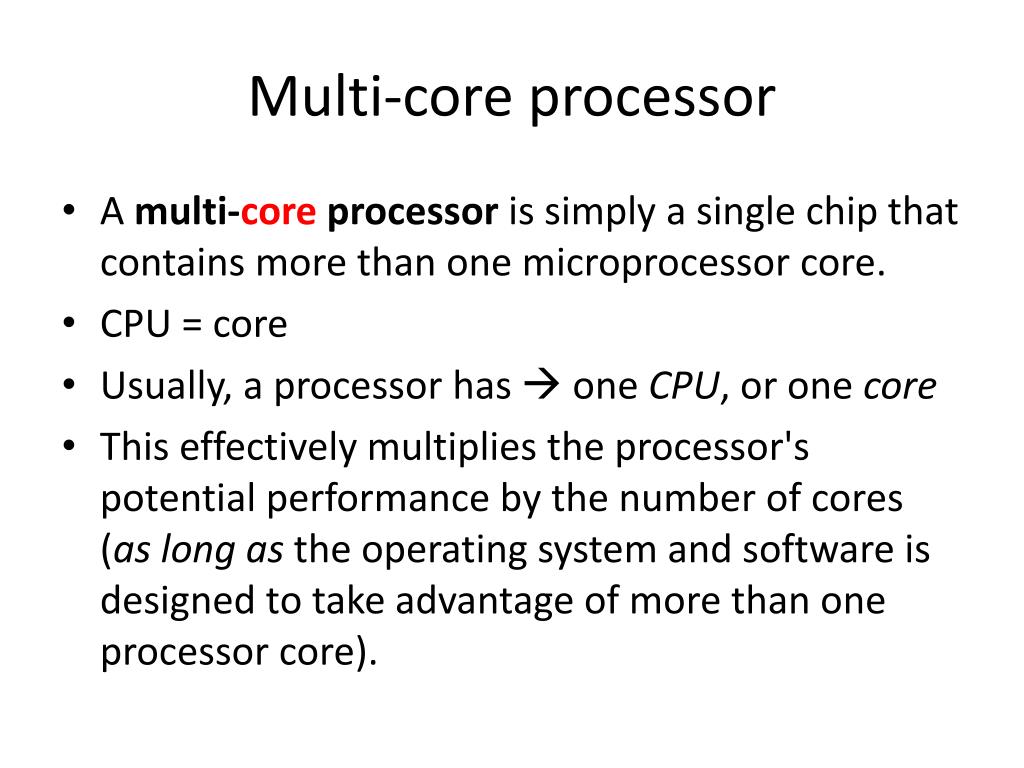 Multi-core processor

• A multi-core processor is simply a single chip that contains more than one microprocessor core.
• CPU = core
• Usually, a processor has → one CPU, or one core
• This effectively multiplies the processor's potential performance by the number of cores (as long as the operating system and software is designed to take advantage of more than one processor core).